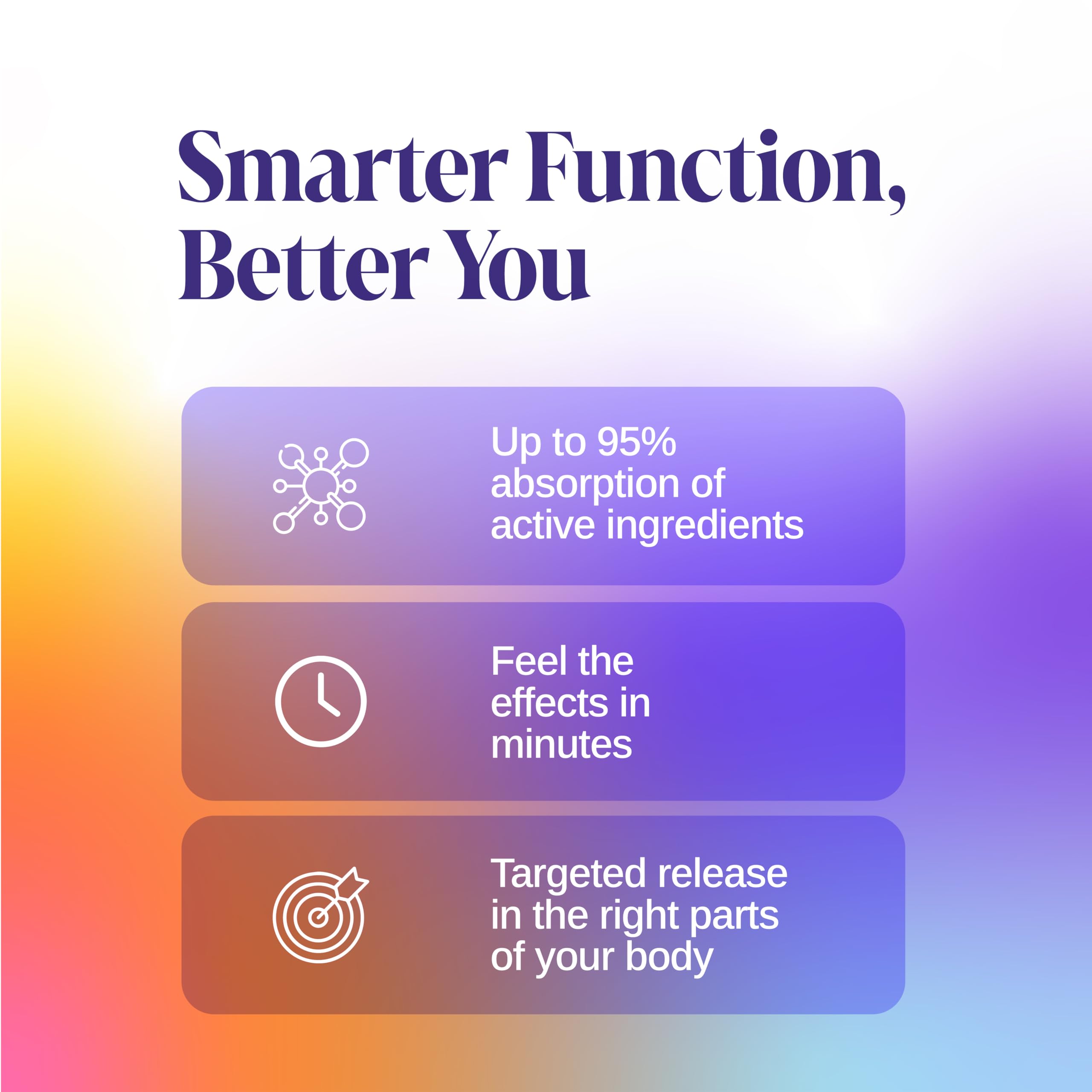 Smarter Function, Better You

Up to 95% absorption of active ingredients

Feel the effects in minutes

Targeted release in the right parts of your body